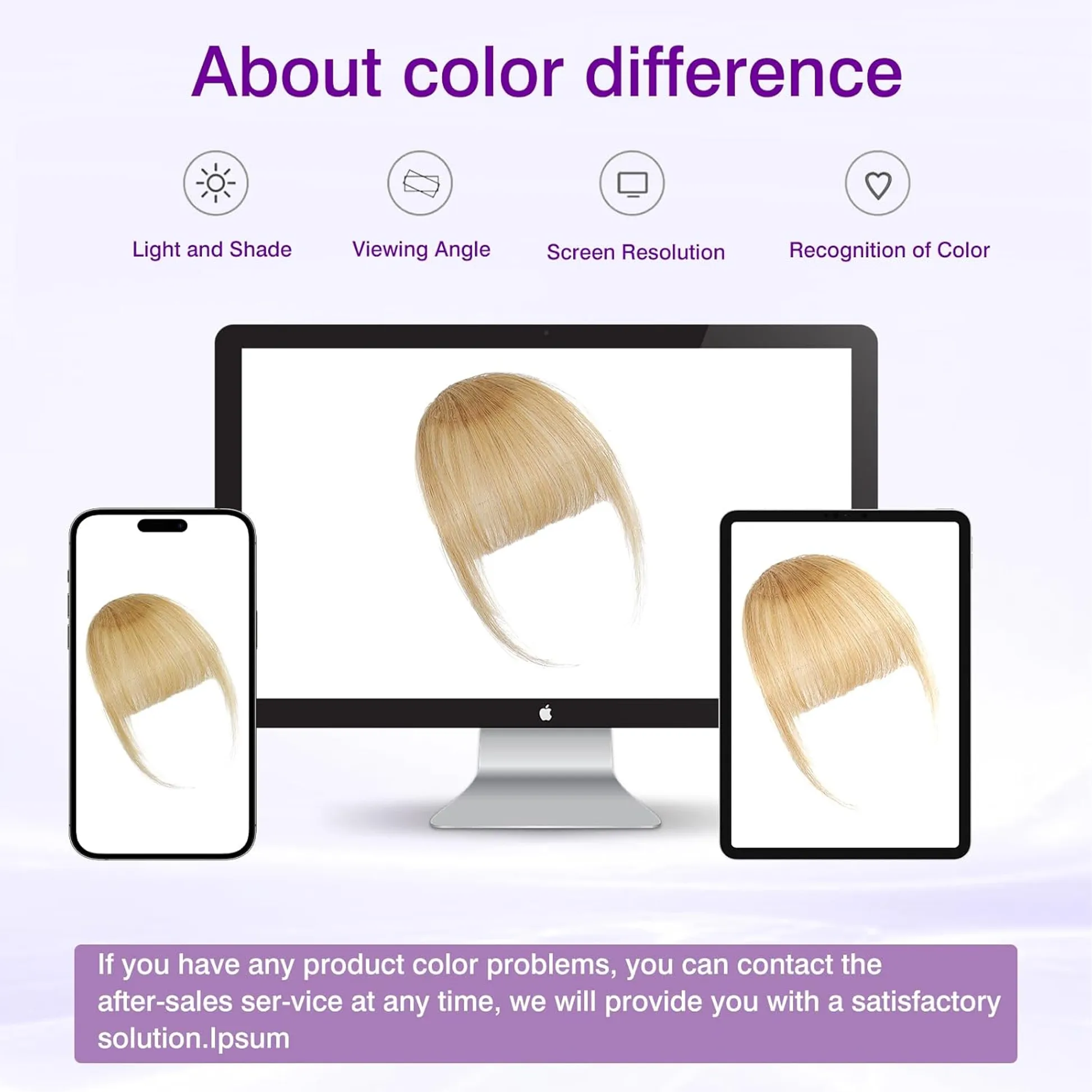 About color difference

Light and Shade

Viewing Angle

Screen Resolution

Recognition of Color

If you have any product color problems, you can contact the after-sales ser-vice at any time, we will provide you with a satisfactory solution.Ipsum